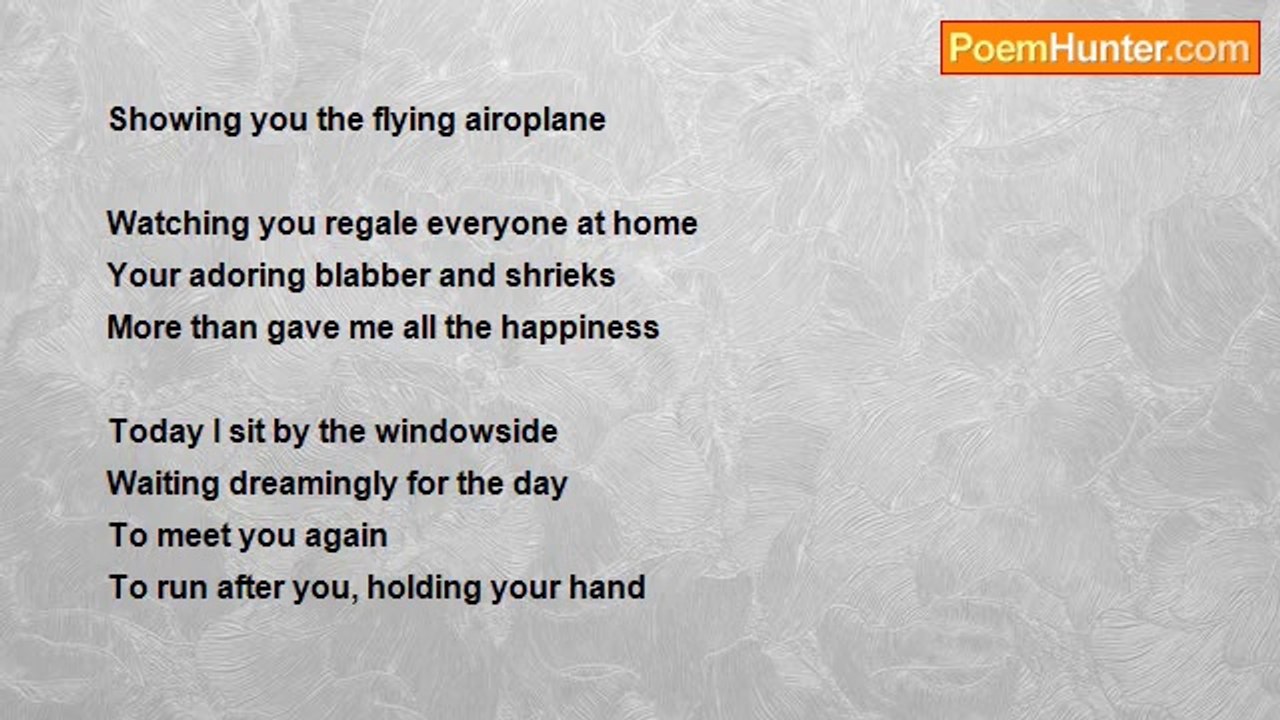 PoemHunter.com

Showing you the flying airoplane

Watching you regale everyone at home
Your adoring blabber and shrieks
More than gave me all the happiness

Today I sit by the windowside
Waiting dreamingly for the day
To meet you again
To run after you, holding your hand